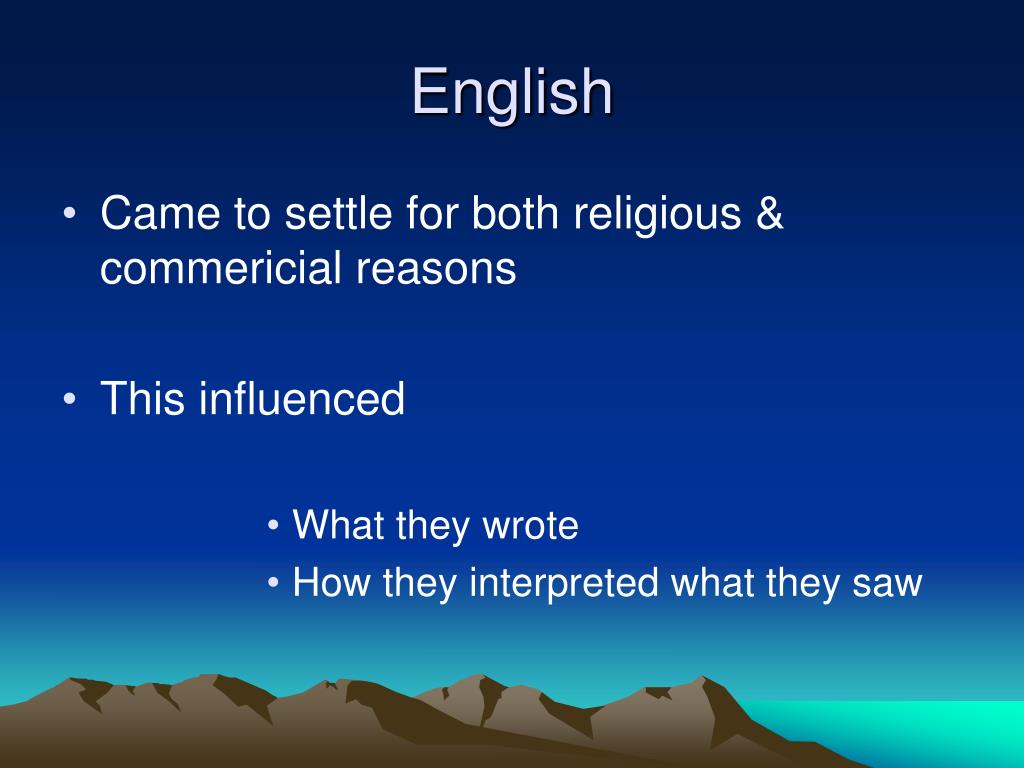 English

• Came to settle for both religious & commericial reasons

• This influenced

• What they wrote
• How they interpreted what they saw